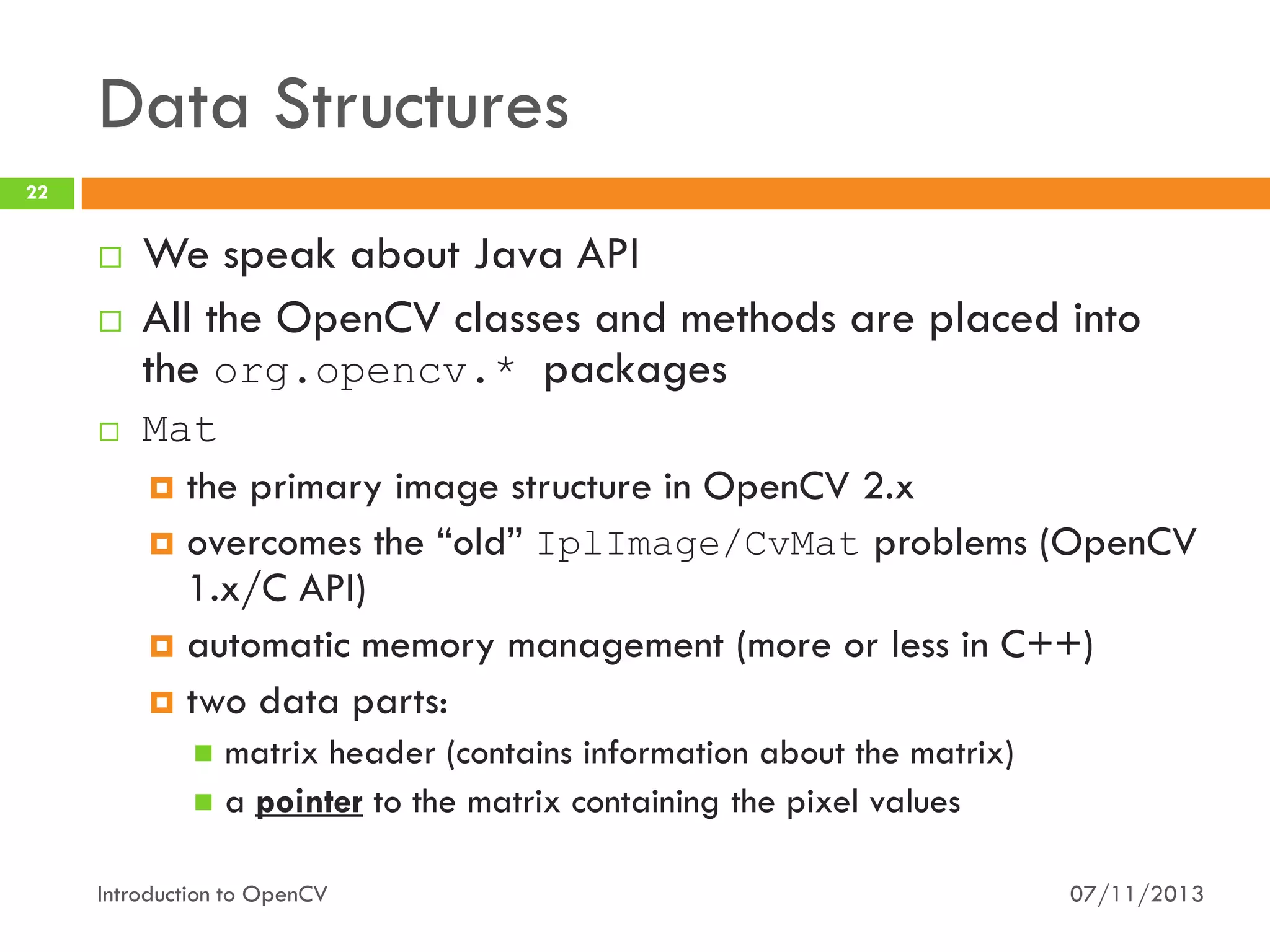 Data Structures

22

We speak about Java API

All the OpenCV classes and methods are placed into the org.opencv.* packages

Mat

the primary image structure in OpenCV 2.x

overcomes the “old” IplImage/CvMat problems (OpenCV 1.x/C API)

automatic memory management (more or less in C++)

two data parts:

matrix header (contains information about the matrix)

a pointer to the matrix containing the pixel values

Introduction to OpenCV

07/11/2013